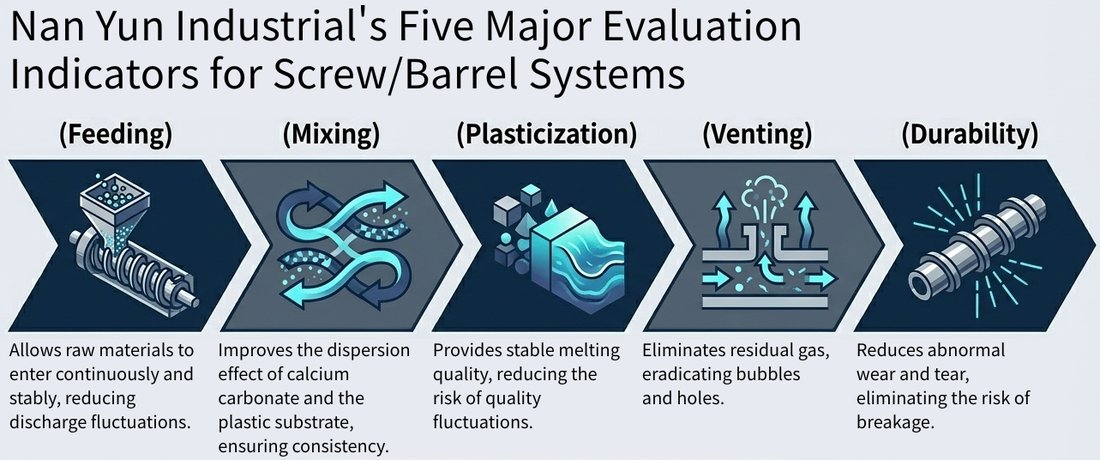 Nan Yun Industrial's Five Major Evaluation Indicators for Screw/Barrel Systems

(Feeding)

Allows raw materials to enter continuously and stably, reducing discharge fluctuations.

(Mixing)

Improves the dispersion effect of calcium carbonate and the plastic substrate, ensuring consistency.

(Plasticization)

Provides stable melting quality, reducing the risk of quality fluctuations.

(Venting)

Eliminates residual gas, eradicating bubbles and holes.

(Durability)

Reduces abnormal wear and tear, eliminating the risk of breakage.